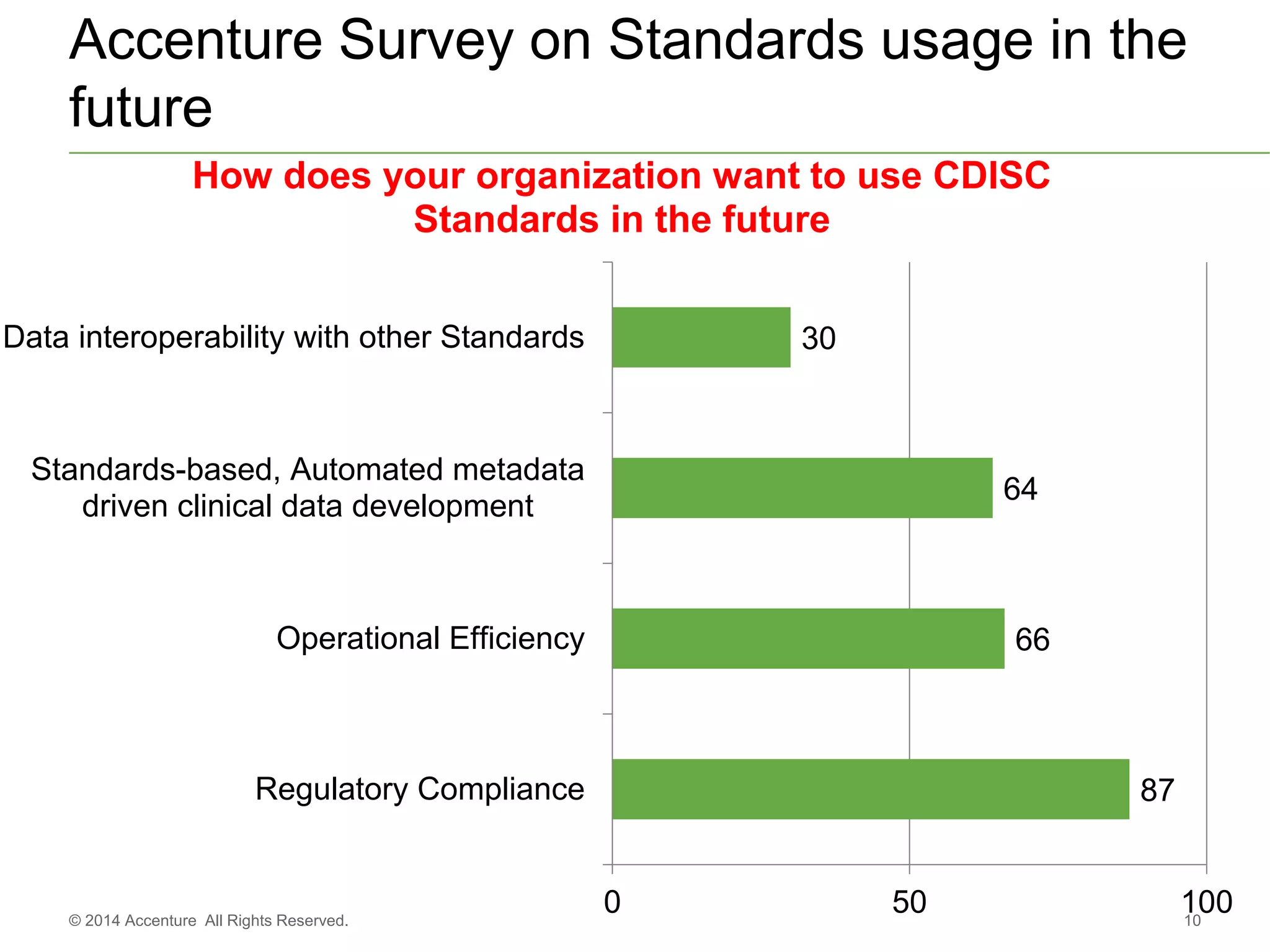 Accenture Survey on Standards usage in the future

How does your organization want to use CDISC Standards in the future

Data interoperability with other Standards 30

Standards-based, Automated metadata driven clinical data development 64

Operational Efficiency 66

Regulatory Compliance 87

0 50 100

© 2014 Accenture All Rights Reserved.

10